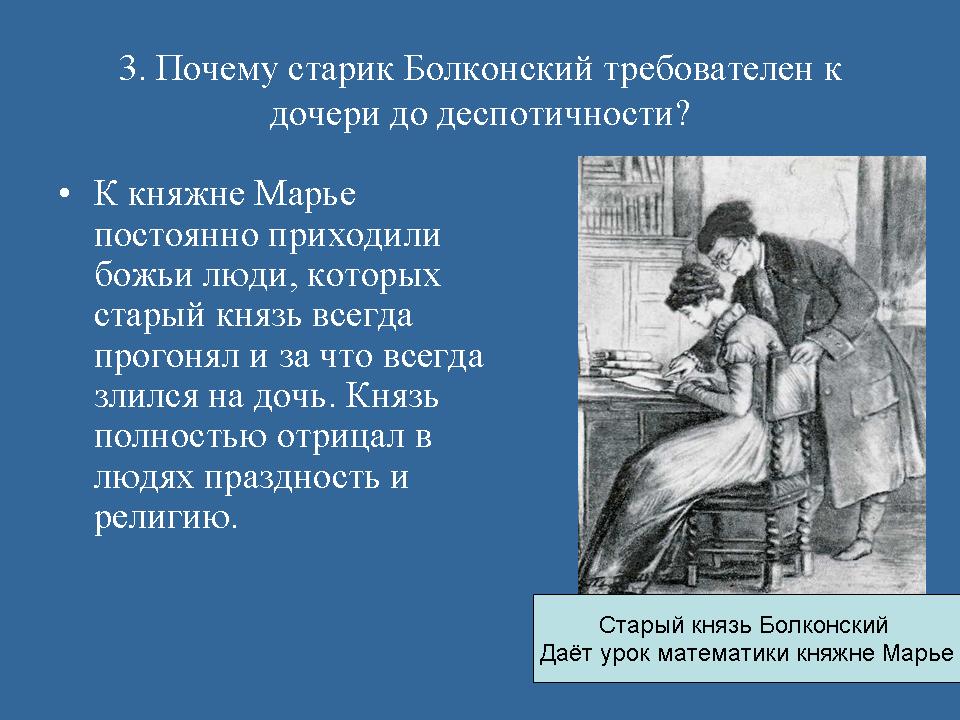 3. Почему старик Болконский требователен к дочери до деспотичности?

• К княжне Марье постоянно приходили божьи люди, которых старый князь всегда прогонял и за что всегда злился на дочь. Князь полностью отрицал в людях праздность и религию.

Старый князь Болконский
Даёт урок математики княжне Марье